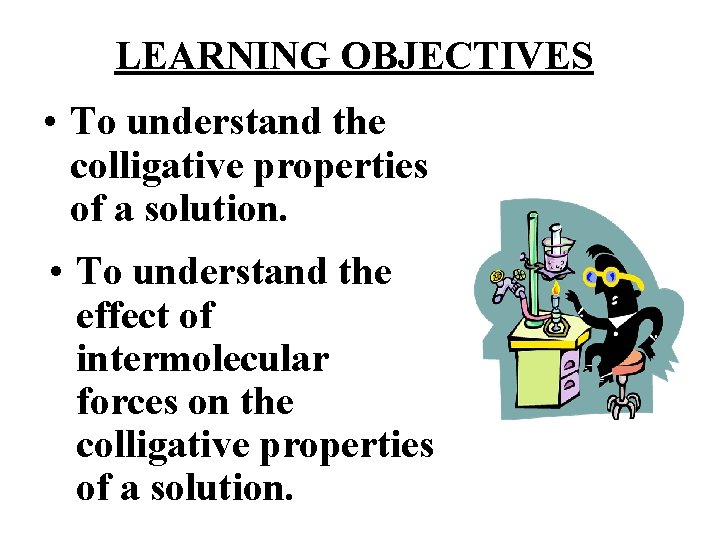 LEARNING OBJECTIVES

• To understand the colligative properties of a solution.

• To understand the effect of intermolecular forces on the colligative properties of a solution.